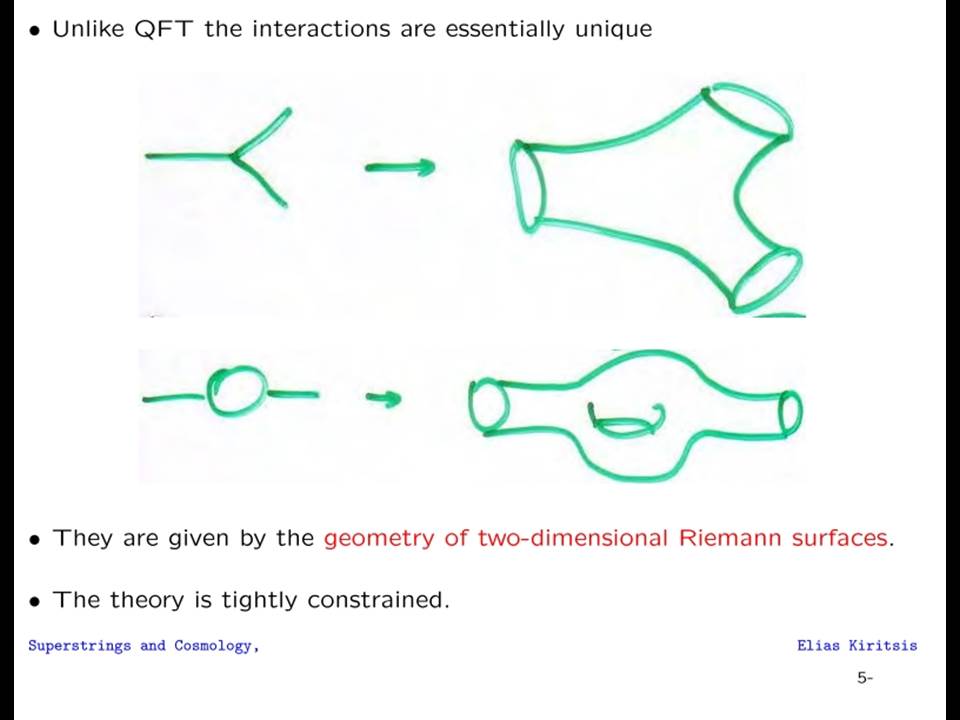 • Unlike QFT the interactions are essentially unique

• They are given by the geometry of two-dimensional Riemann surfaces.

• The theory is tightly constrained.

Superstrings and Cosmology,

Elias Kiritsis

5-